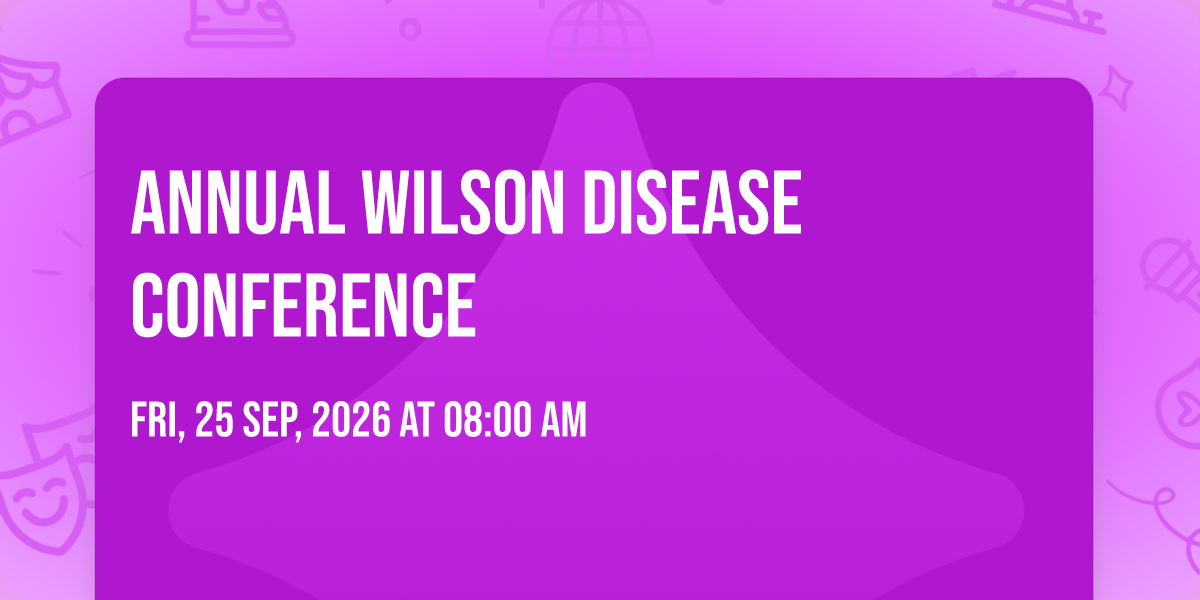 ANNUAL WILSON DISEASE CONFERENCE

FRI, 25 SEP, 2026 AT 08:00 AM